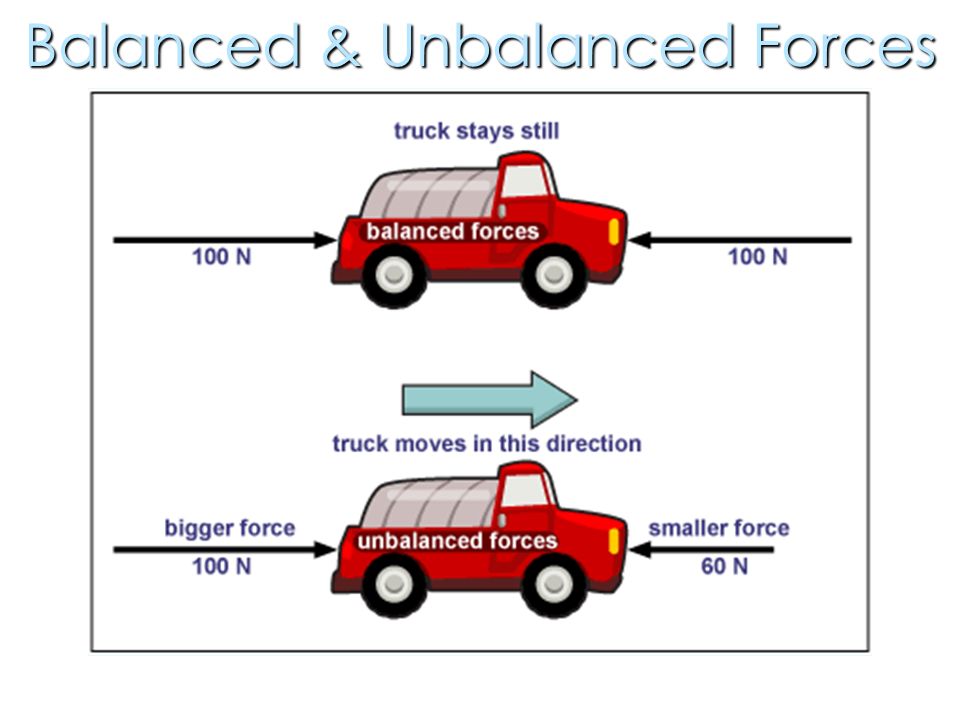 Balanced & Unbalanced Forces

truck stays still

100 N

balanced forces

100 N

truck moves in this direction

bigger force

100 N

unbalanced forces

smaller force

60 N